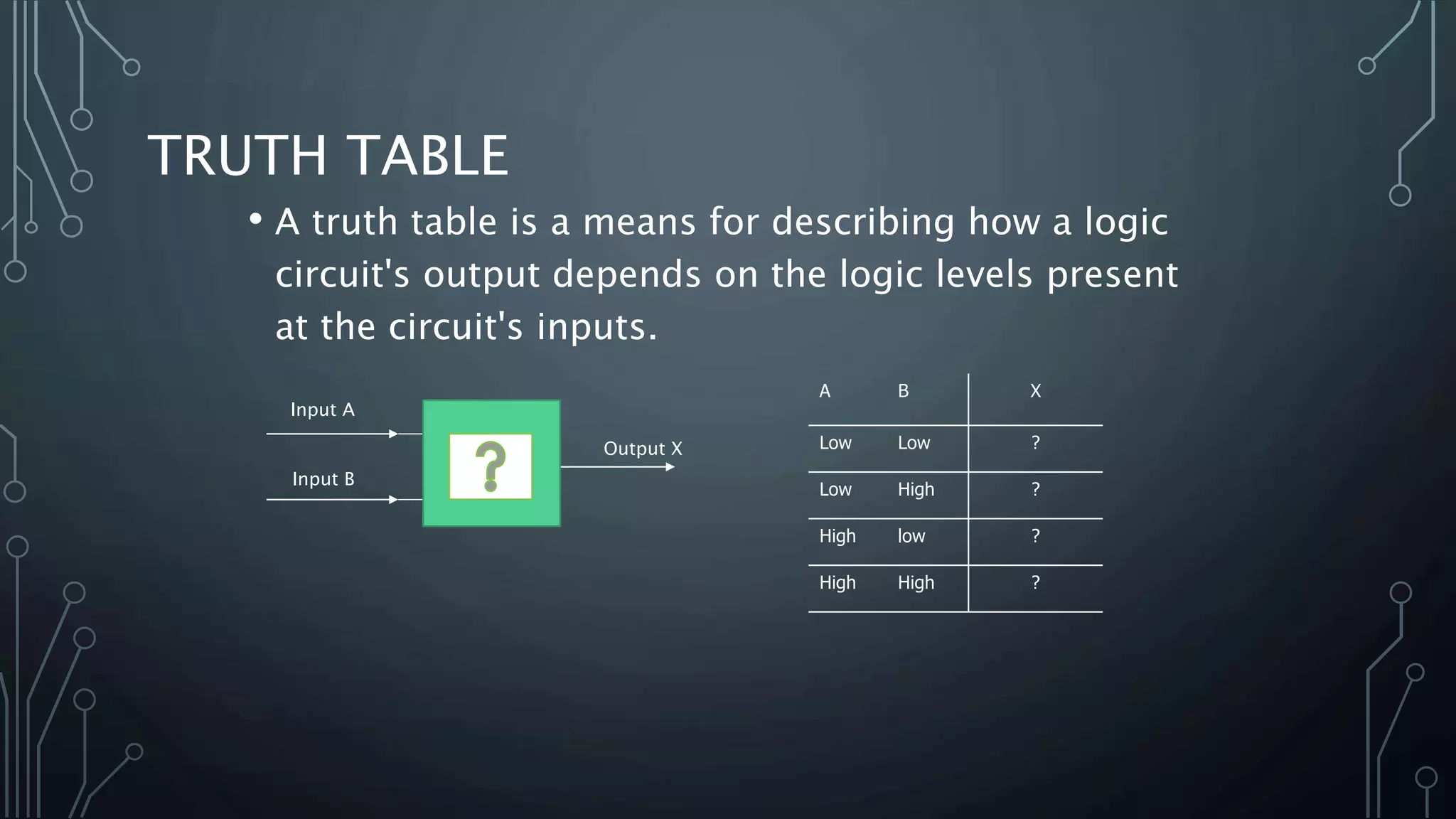 TRUTH TABLE

• A truth table is a means for describing how a logic circuit's output depends on the logic levels present at the circuit's inputs.

Input A

Input B

?

Output X

| A | B | X |
|---|---|---|
| Low | Low | ? |
| Low | High | ? |
| High | low | ? |
| High | High | ? |